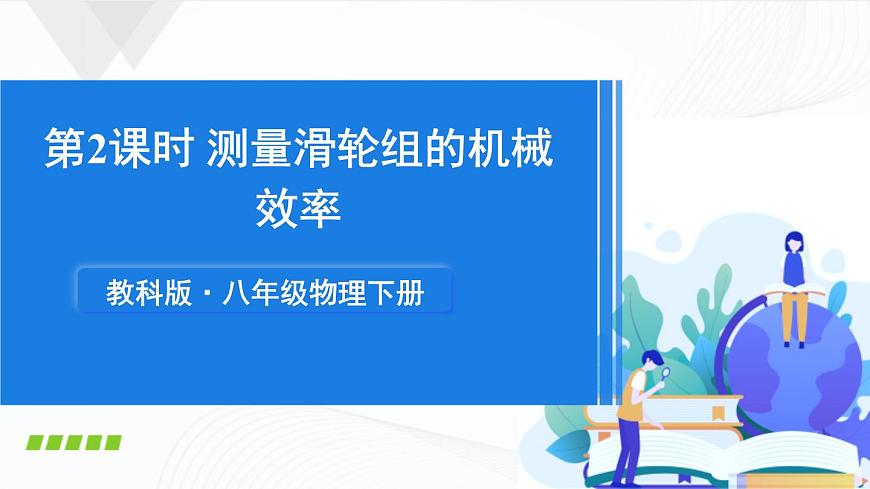 第2课时 测量滑轮组的机械效率

教科版 · 八年级物理下册